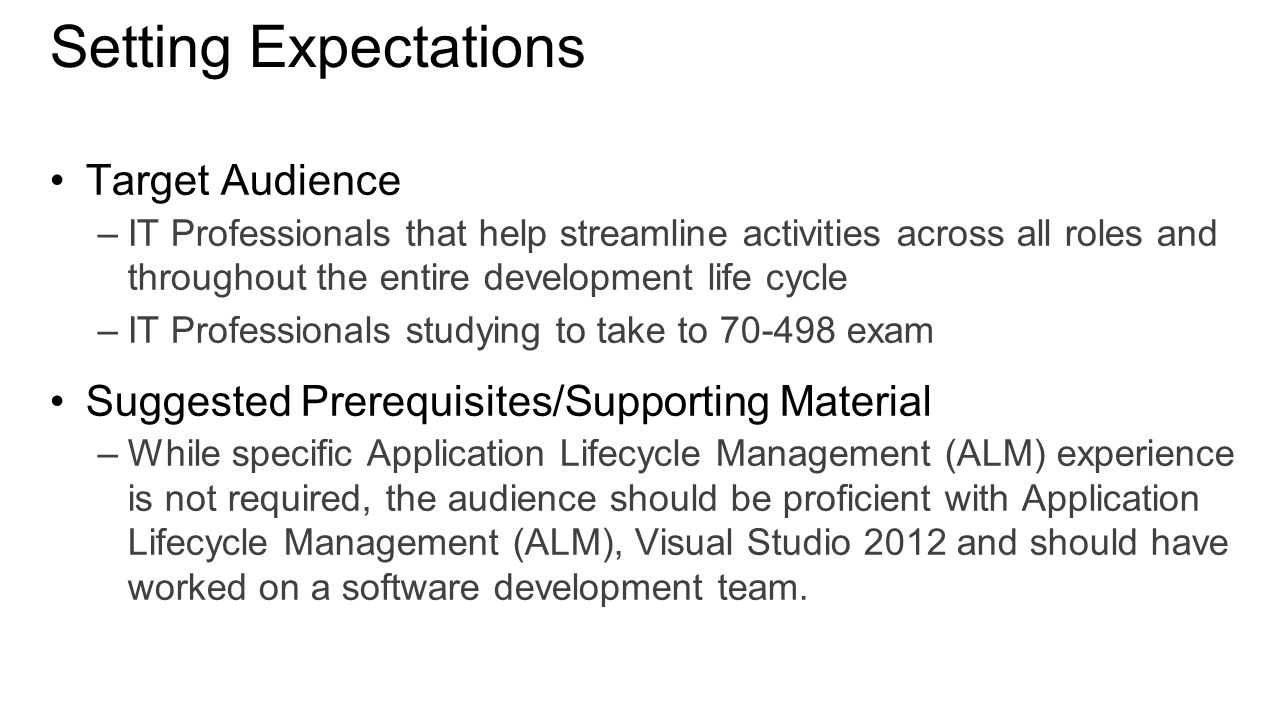 Setting Expectations

• Target Audience

– IT Professionals that help streamline activities across all roles and throughout the entire development life cycle

– IT Professionals studying to take to 70-498 exam

• Suggested Prerequisites/Supporting Material

– While specific Application Lifecycle Management (ALM) experience is not required, the audience should be proficient with Application Lifecycle Management (ALM), Visual Studio 2012 and should have worked on a software development team.